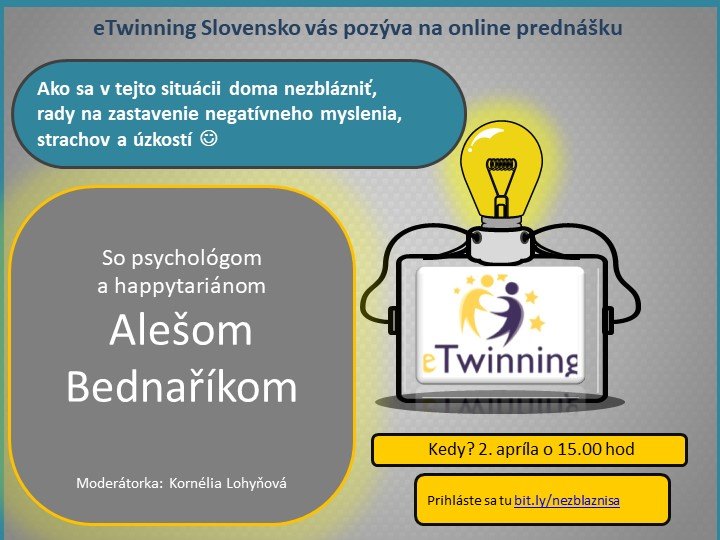 eTwinning Slovensko vás pozýva na online prednášku

Ako sa v tejto situácii doma nezblázniť, rady na zastavenie negatívneho myslenia, strachov a úzkostí ☺

So psychológom a happytariánom

Alešom Bednaříkom

Moderátorka: Kornélia Lohyňová

eTwinning

Kedy? 2. apríla o 15.00 hod

Prihláste sa tu bit.ly/nezblaznisa